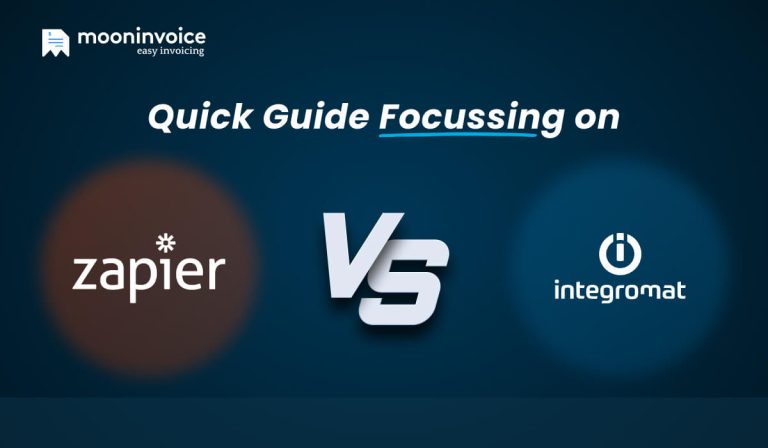 mooninvoice
easy invoicing

Quick Guide Focussing on

zapier

VS

integromat